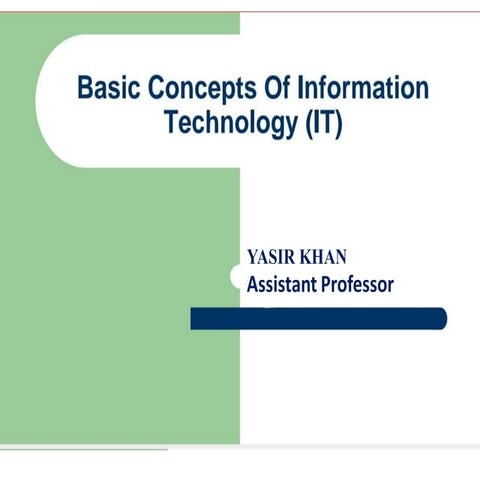 Basic Concepts Of Information Technology (IT)

YASIR KHAN
Assistant Professor